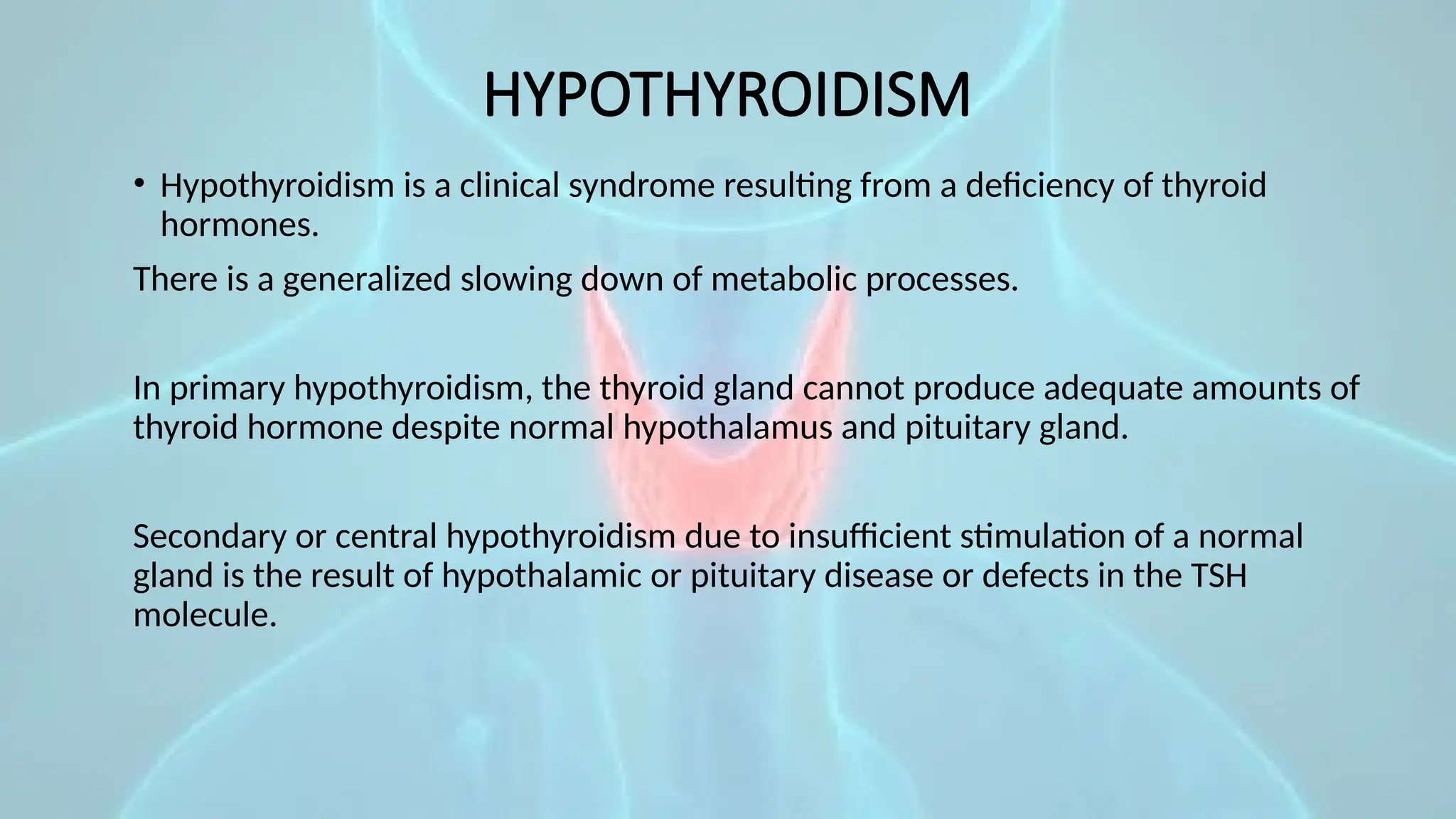 HYPOTHYROIDISM

• Hypothyroidism is a clinical syndrome resulting from a deficiency of thyroid hormones.

There is a generalized slowing down of metabolic processes.

In primary hypothyroidism, the thyroid gland cannot produce adequate amounts of thyroid hormone despite normal hypothalamus and pituitary gland.

Secondary or central hypothyroidism due to insufficient stimulation of a normal gland is the result of hypothalamic or pituitary disease or defects in the TSH molecule.